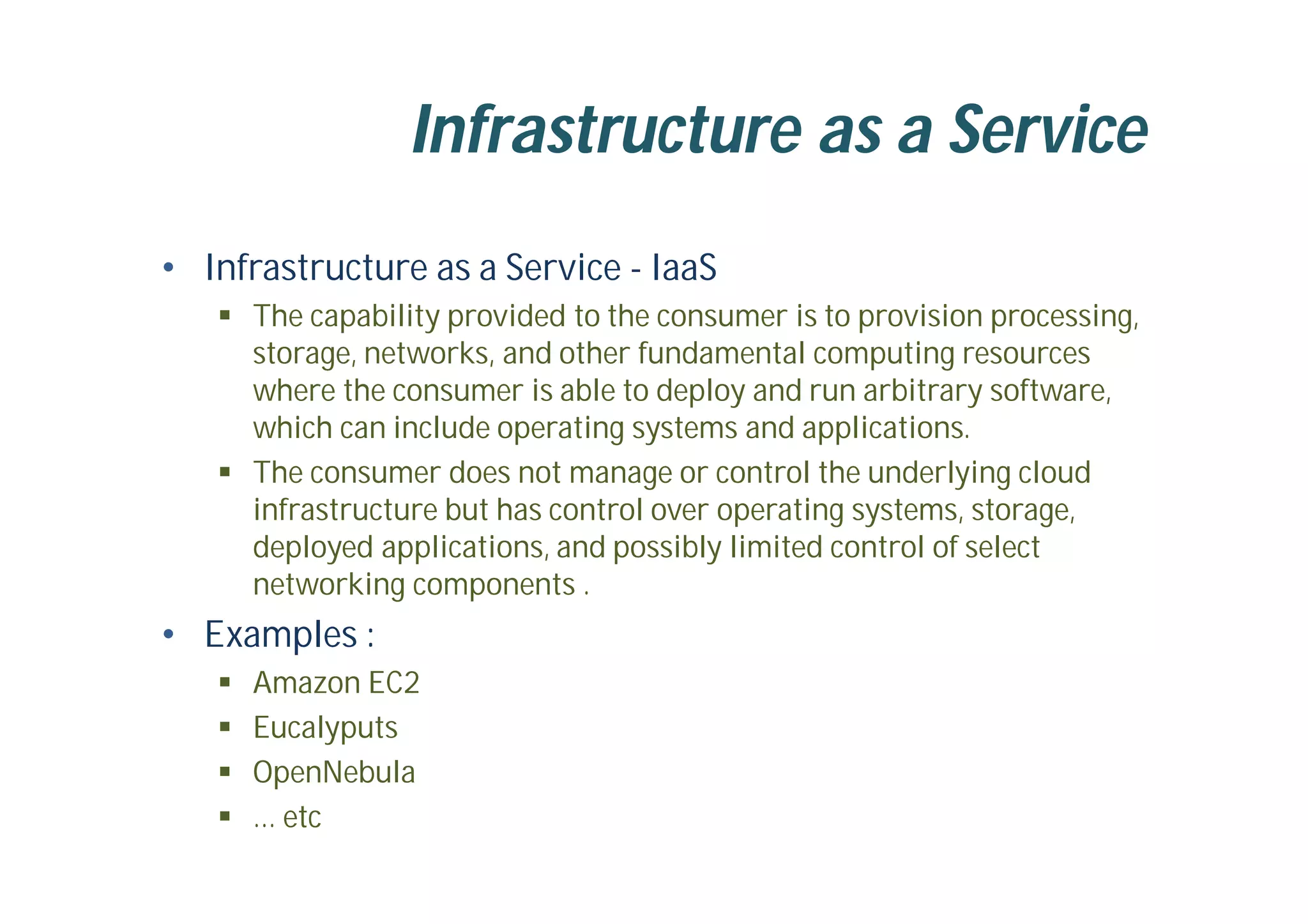 Infrastructure as a Service

• Infrastructure as a Service - IaaS
 ▪ The capability provided to the consumer is to provision processing, storage, networks, and other fundamental computing resources where the consumer is able to deploy and run arbitrary software, which can include operating systems and applications.
 ▪ The consumer does not manage or control the underlying cloud infrastructure but has control over operating systems, storage, deployed applications, and possibly limited control of select networking components .
• Examples :
 ▪ Amazon EC2
 ▪ Eucalyputs
 ▪ OpenNebula
 ▪ ... etc